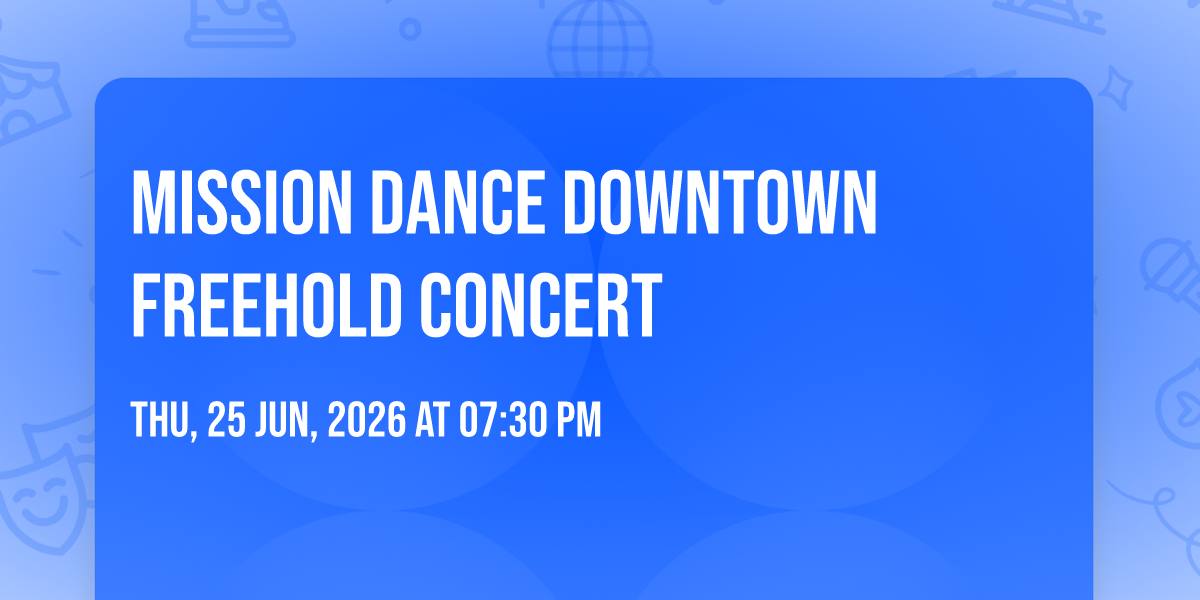 MISSION DANCE DOWNTOWN FREEHOLD CONCERT

THU, 25 JUN, 2026 AT 07:30 PM